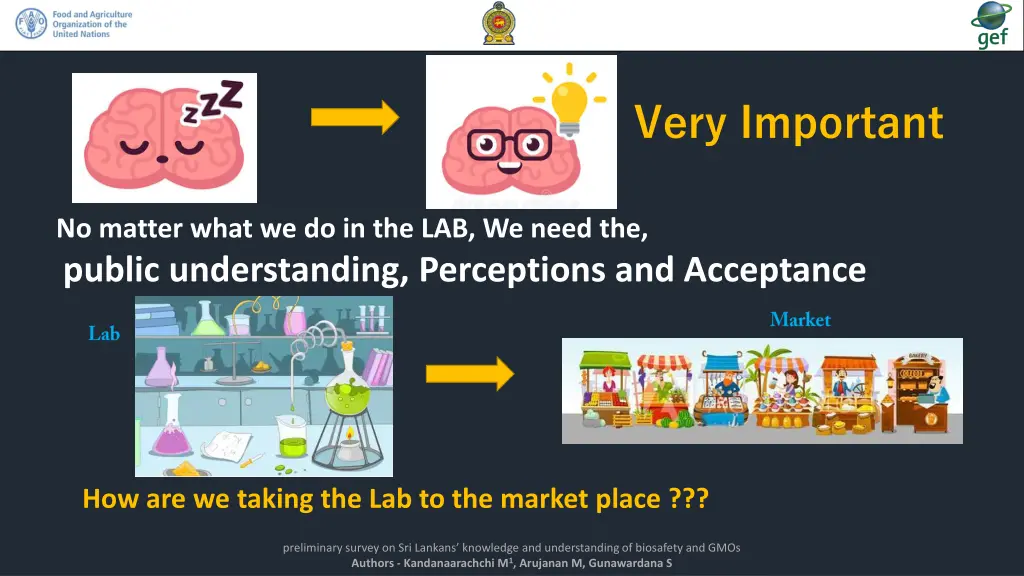 Food and Agriculture Organization of the United Nations

gef

Very Important

No matter what we do in the LAB, We need the,

public understanding, Perceptions and Acceptance

Lab

Market

How are we taking the Lab to the market place ???

preliminary survey on Sri Lankans' knowledge and understanding of biosafety and GMOs
Authors - Kandanaarachchi M¹, Arujanan M, Gunawardana S